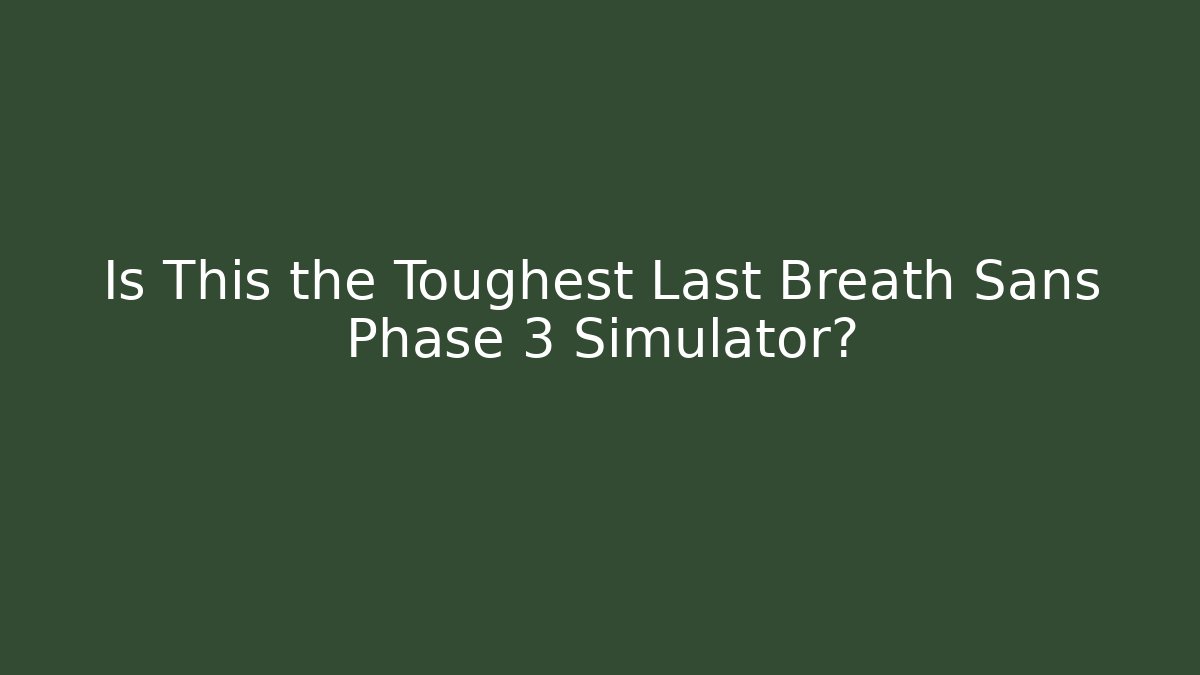 Is This the Toughest Last Breath Sans Phase 3 Simulator?